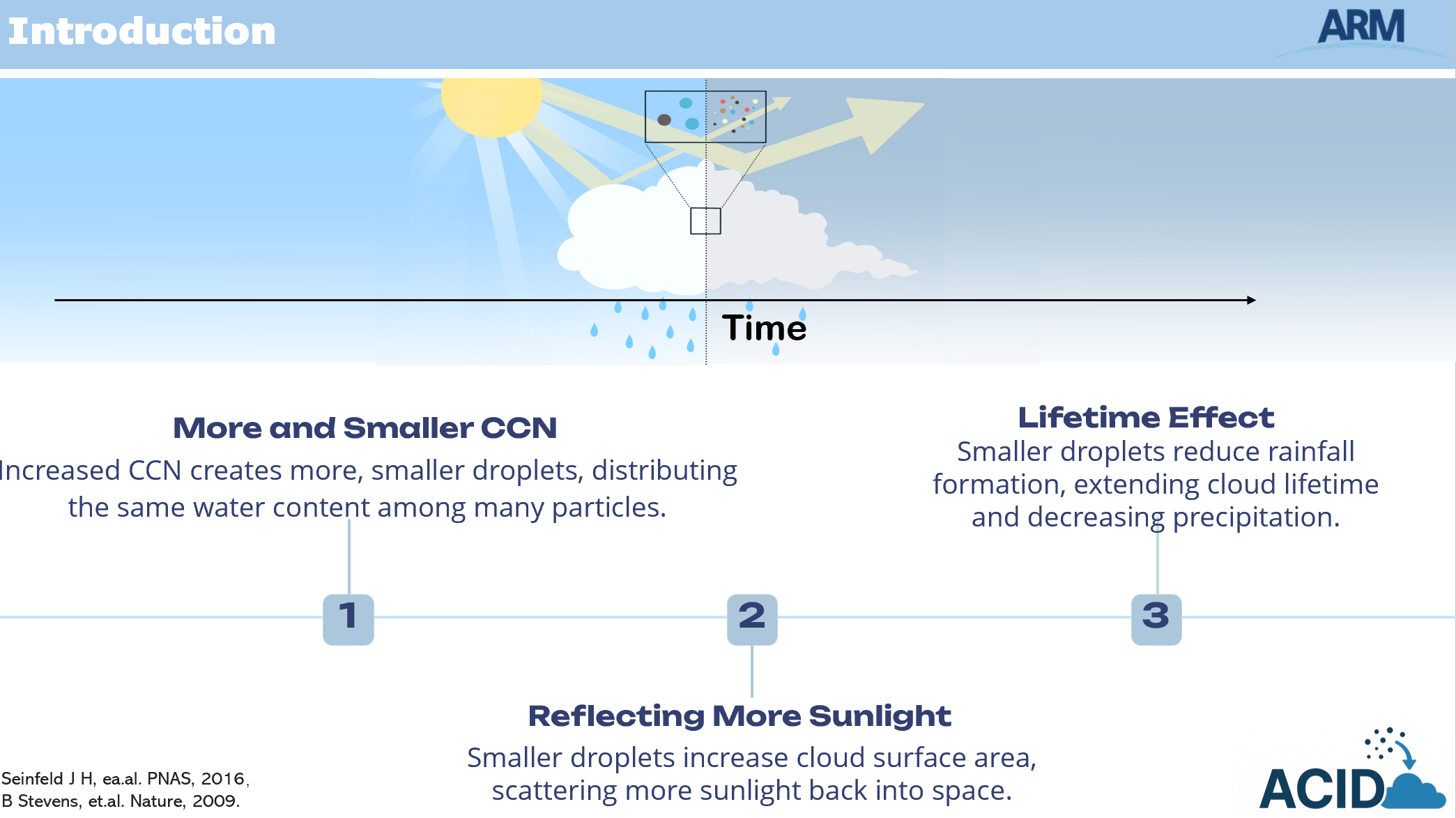 Introduction

ARM

Time

More and Smaller CCN

Increased CCN creates more, smaller droplets, distributing the same water content among many particles.

Lifetime Effect

Smaller droplets reduce rainfall formation, extending cloud lifetime and decreasing precipitation.

1

2

3

Reflecting More Sunlight

Smaller droplets increase cloud surface area, scattering more sunlight back into space.

Seinfeld J H, ea.al. PNAS, 2016,
B Stevens, et.al. Nature, 2009.

ACID